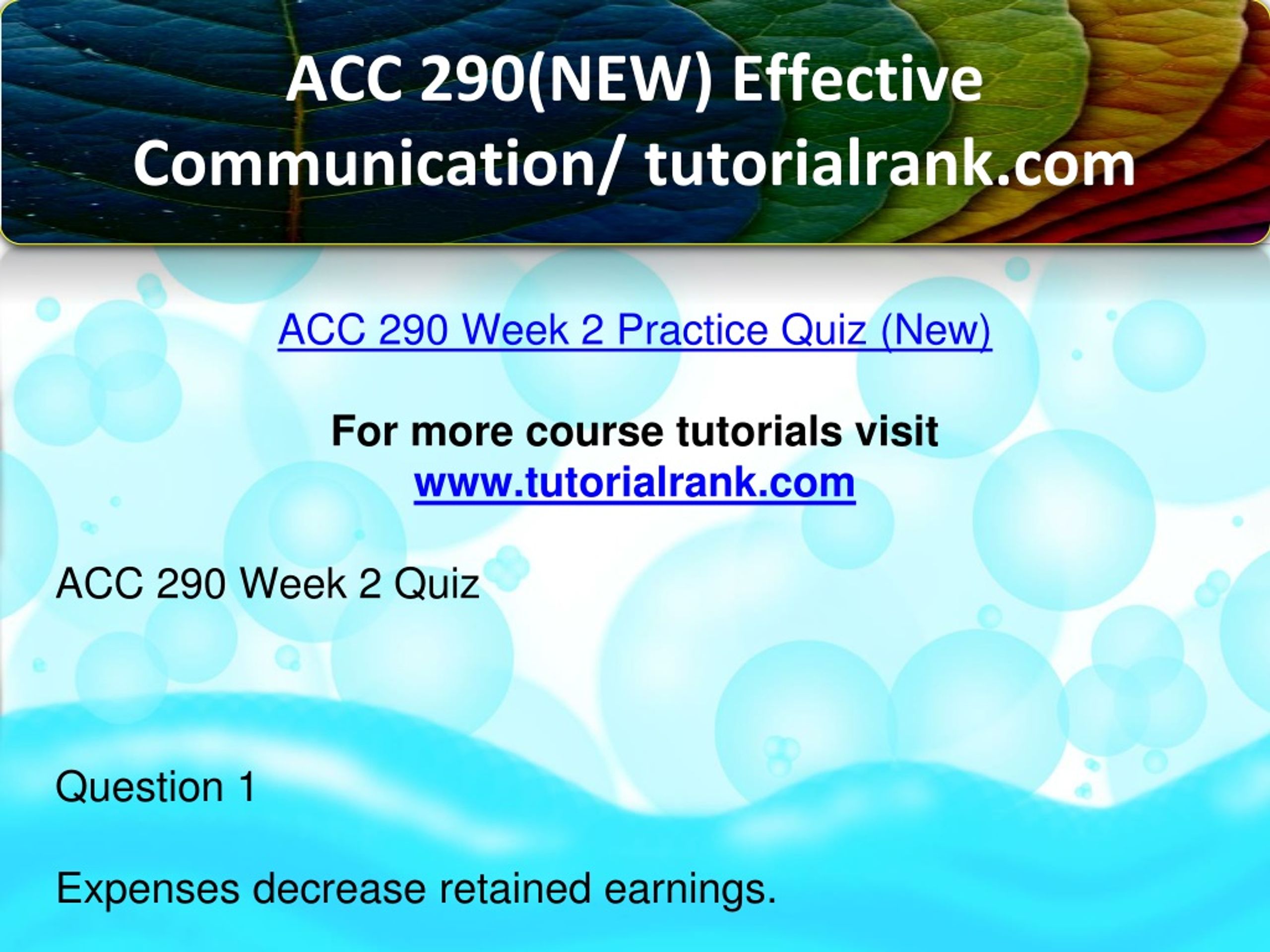 ACC 290(NEW) Effective Communication/ tutorialrank.com

ACC 290 Week 2 Practice Quiz (New)

For more course tutorials visit
www.tutorialrank.com

ACC 290 Week 2 Quiz

Question 1

Expenses decrease retained earnings.